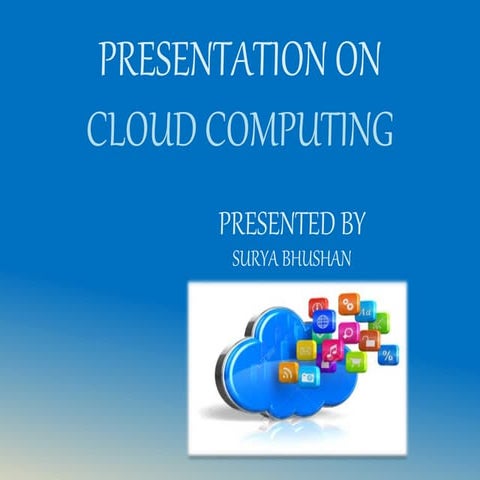 PRESENTATION ON
CLOUD COMPUTING

PRESENTED BY
SURYA BHUSHAN